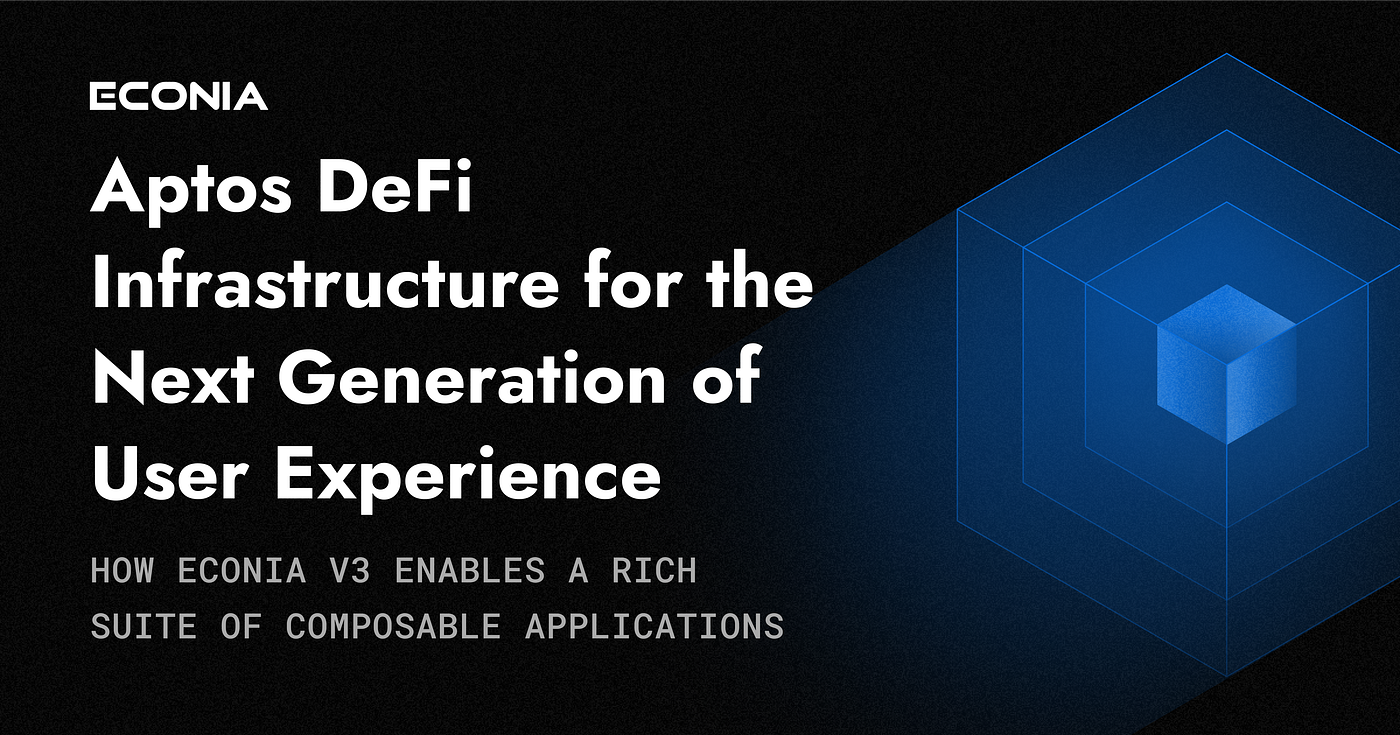 ECONIA

Aptos DeFi Infrastructure for the Next Generation of User Experience

HOW ECONIA V3 ENABLES A RICH SUITE OF COMPOSABLE APPLICATIONS